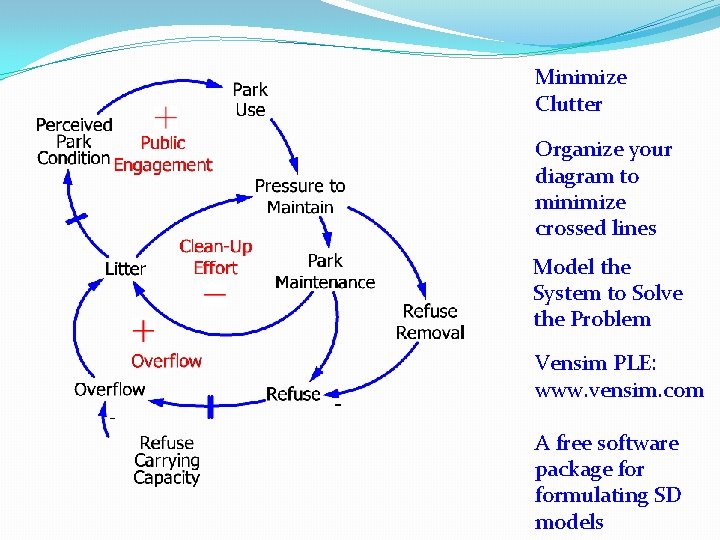 Park Use

Perceived Park Condition

+

Public Engagement

Pressure to Maintain

Clean-Up Effort

—

Litter

Park Maintenance

Refuse Removal

+

Overflow

Overflow

Refuse

-

-

Refuse Carrying Capacity

Minimize Clutter

Organize your diagram to minimize crossed lines

Model the System to Solve the Problem

Vensim PLE: www.vensim.com

A free software package for formulating SD models